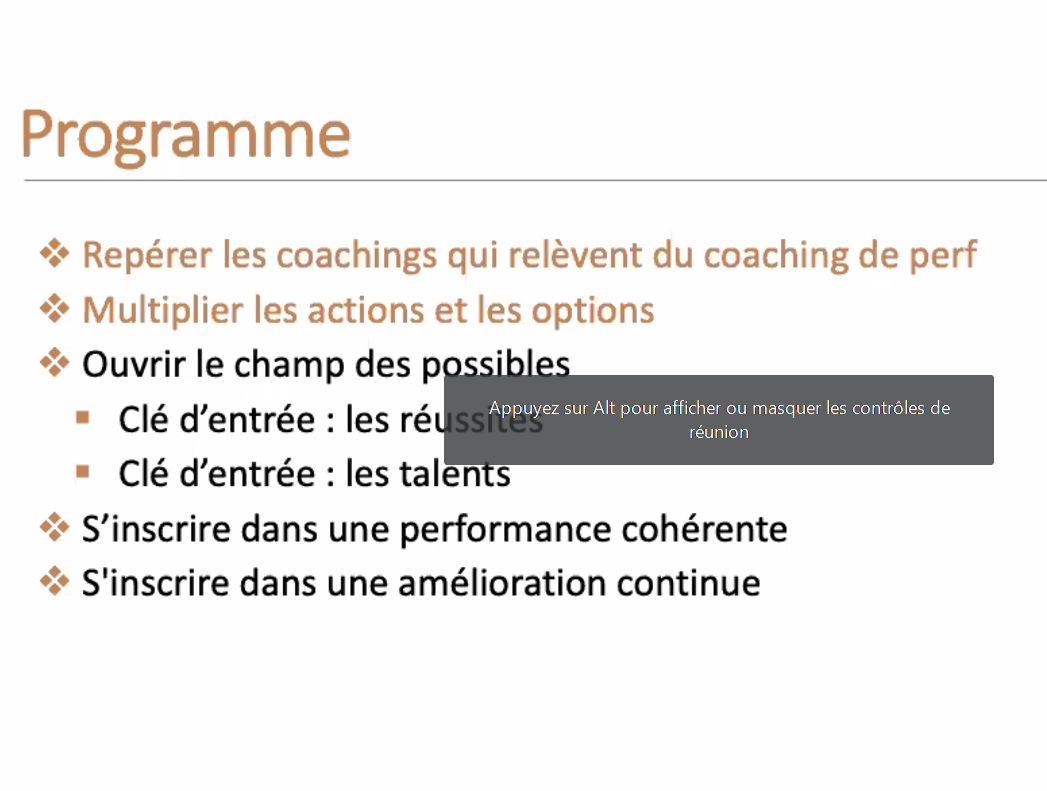 Programme

❖ Repérer les coachings qui relèvent du coaching de perf
❖ Multiplier les actions et les options
❖ Ouvrir le champ des possibles
▪ Clé d'entrée : les réussites
▪ Clé d'entrée : les talents
❖ S'inscrire dans une performance cohérente
❖ S'inscrire dans une amélioration continue

Appuyez sur Alt pour afficher ou masquer les contrôles de réunion